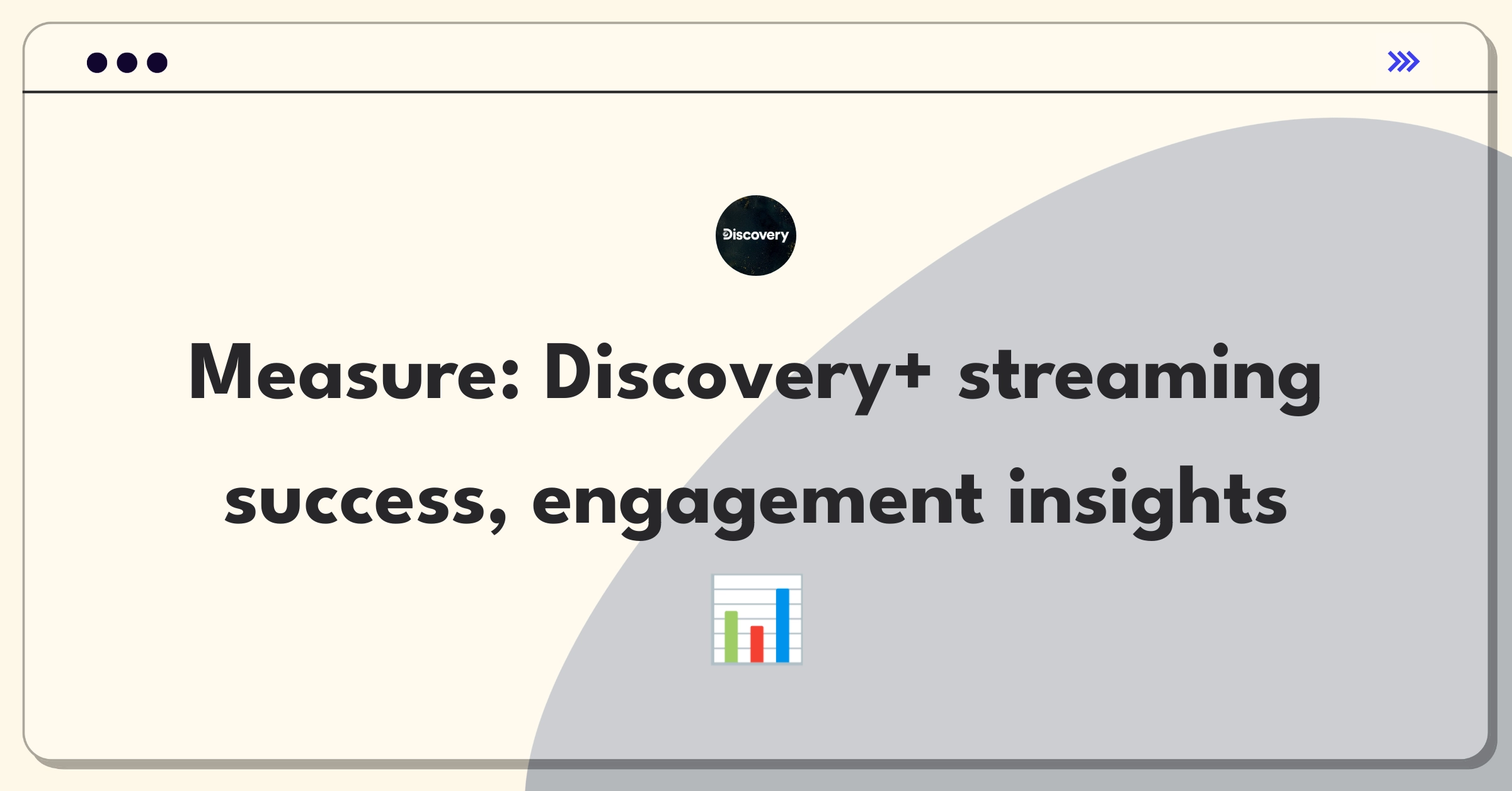 Discovery

Measure: Discovery+ streaming success, engagement insights